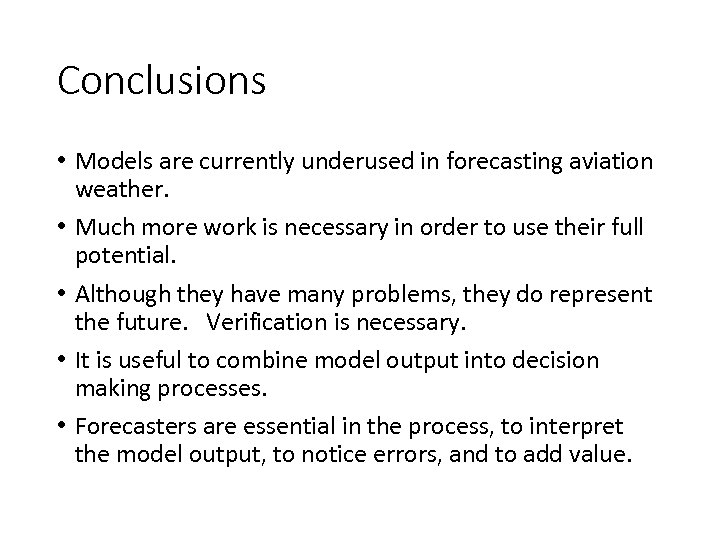 Conclusions

• Models are currently underused in forecasting aviation weather.

• Much more work is necessary in order to use their full potential.

• Although they have many problems, they do represent the future.   Verification is necessary.

• It is useful to combine model output into decision making processes.

• Forecasters are essential in the process, to interpret the model output, to notice errors, and to add value.